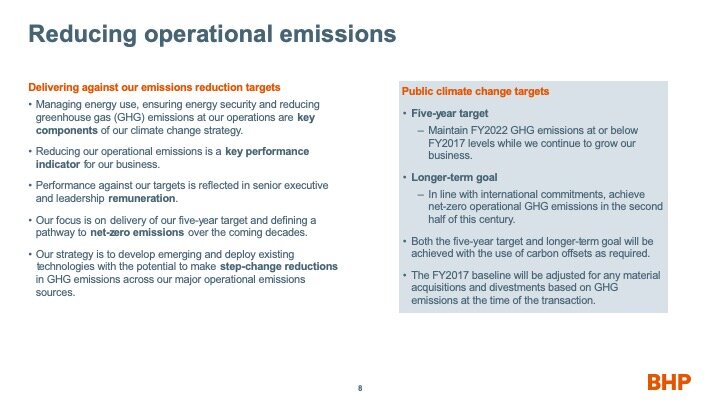 Reducing operational emissions

Delivering against our emissions reduction targets

• Managing energy use, ensuring energy security and reducing greenhouse gas (GHG) emissions at our operations are key components of our climate change strategy.

• Reducing our operational emissions is a key performance indicator for our business.

• Performance against our targets is reflected in senior executive and leadership remuneration.

• Our focus is on delivery of our five-year target and defining a pathway to net-zero emissions over the coming decades.

• Our strategy is to develop emerging and deploy existing technologies with the potential to make step-change reductions in GHG emissions across our major operational emissions sources.

Public climate change targets

• Five-year target

– Maintain FY2022 GHG emissions at or below FY2017 levels while we continue to grow our business.

• Longer-term goal

– In line with international commitments, achieve net-zero operational GHG emissions in the second half of this century.

• Both the five-year target and longer-term goal will be achieved with the use of carbon offsets as required.

• The FY2017 baseline will be adjusted for any material acquisitions and divestments based on GHG emissions at the time of the transaction.

8

BHP